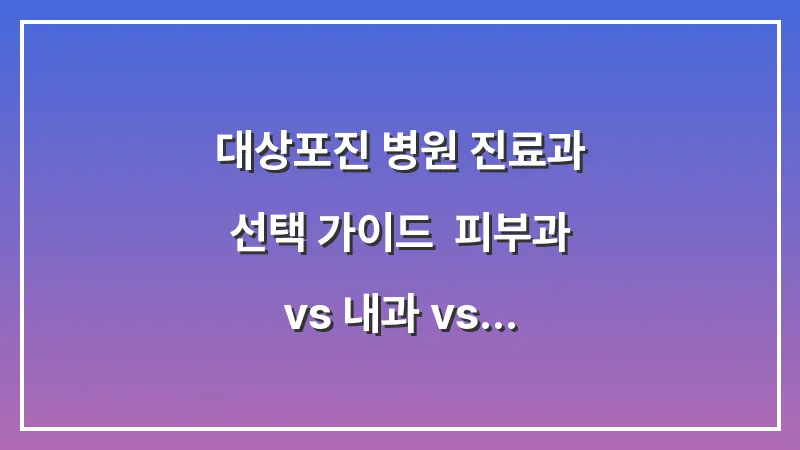 대상포진 병원 진료과 선택 가이드  피부과 vs 내과 vs...